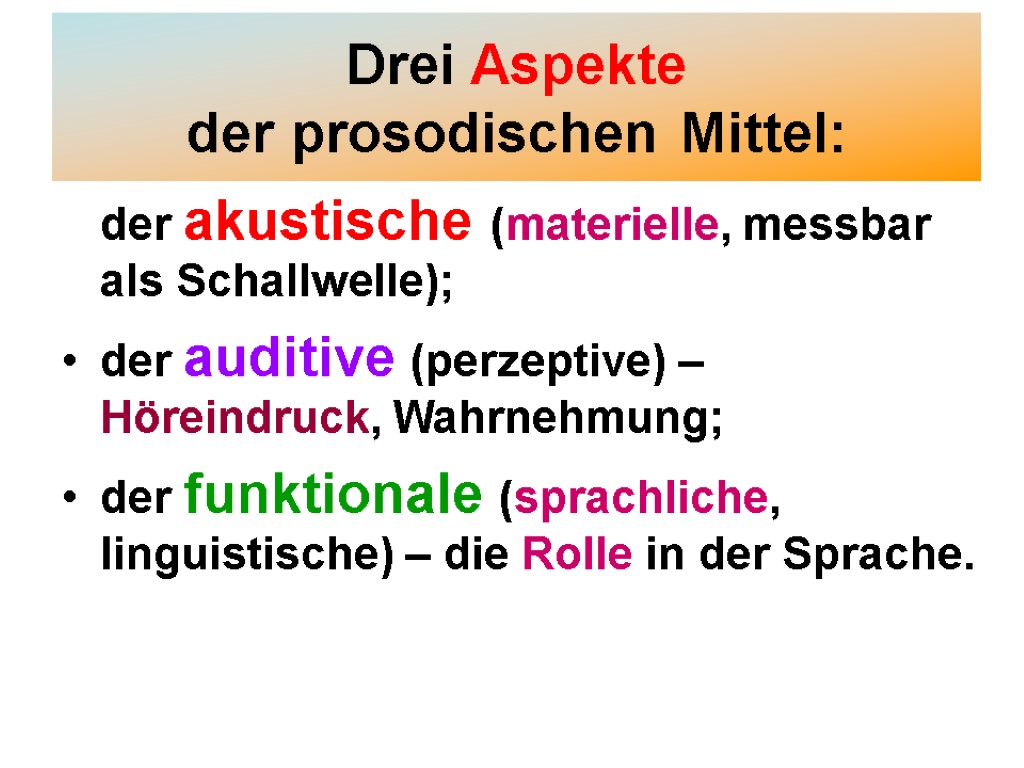 Drei Aspekte
der prosodischen Mittel:

der akustische (materielle, messbar als Schallwelle);

• der auditive (perzeptive) – Höreindruck, Wahrnehmung;

• der funktionale (sprachliche, linguistische) – die Rolle in der Sprache.